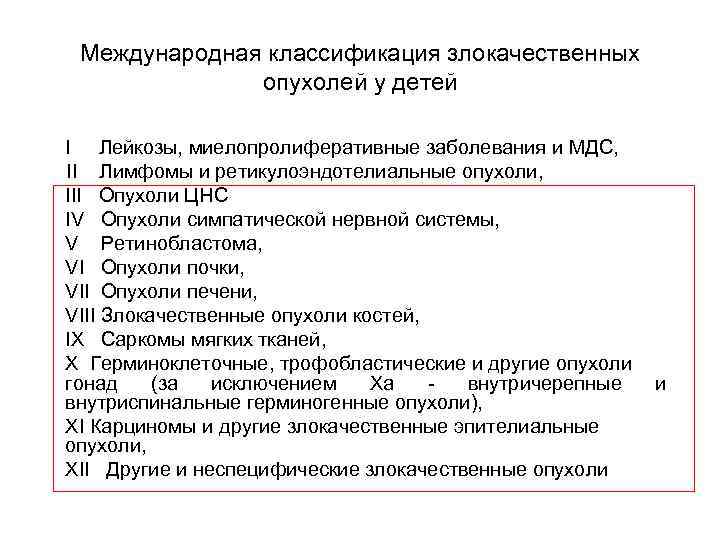 Международная классификация злокачественных опухолей у детей

I Лейкозы, миелопролиферативные заболевания и МДС,
II Лимфомы и ретикулоэндотелиальные опухоли,
III Опухоли ЦНС
IV Опухоли симпатической нервной системы,
V Ретинобластома,
VI Опухоли почки,
VII Опухоли печени,
VIII Злокачественные опухоли костей,
IX Саркомы мягких тканей,
X Герминоклеточные, трофобластические и другие опухоли гонад (за исключением Xa - внутричерепные и внутриспинальные герминогенные опухоли),
XI Карциномы и другие злокачественные эпителиальные опухоли,
XII Другие и неспецифические злокачественные опухоли